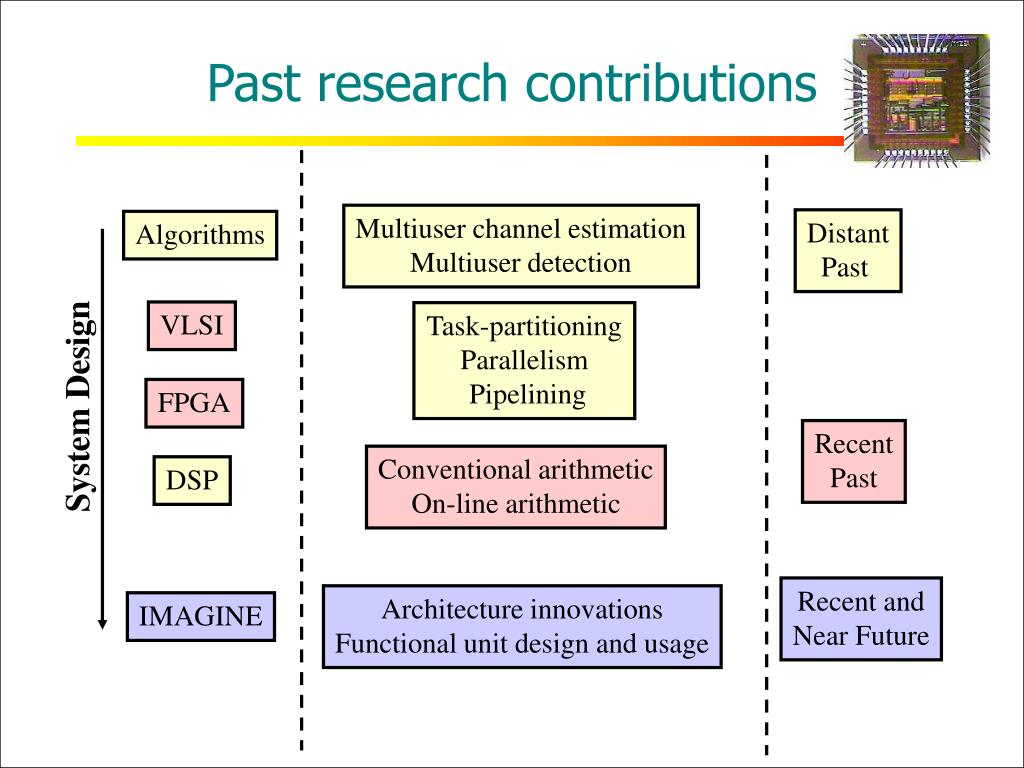 Past research contributions

System Design

Algorithms

VLSI

FPGA

DSP

IMAGINE

Multiuser channel estimation
Multiuser detection

Task-partitioning
Parallelism
Pipelining

Conventional arithmetic
On-line arithmetic

Architecture innovations
Functional unit design and usage

Distant Past

Recent Past

Recent and Near Future